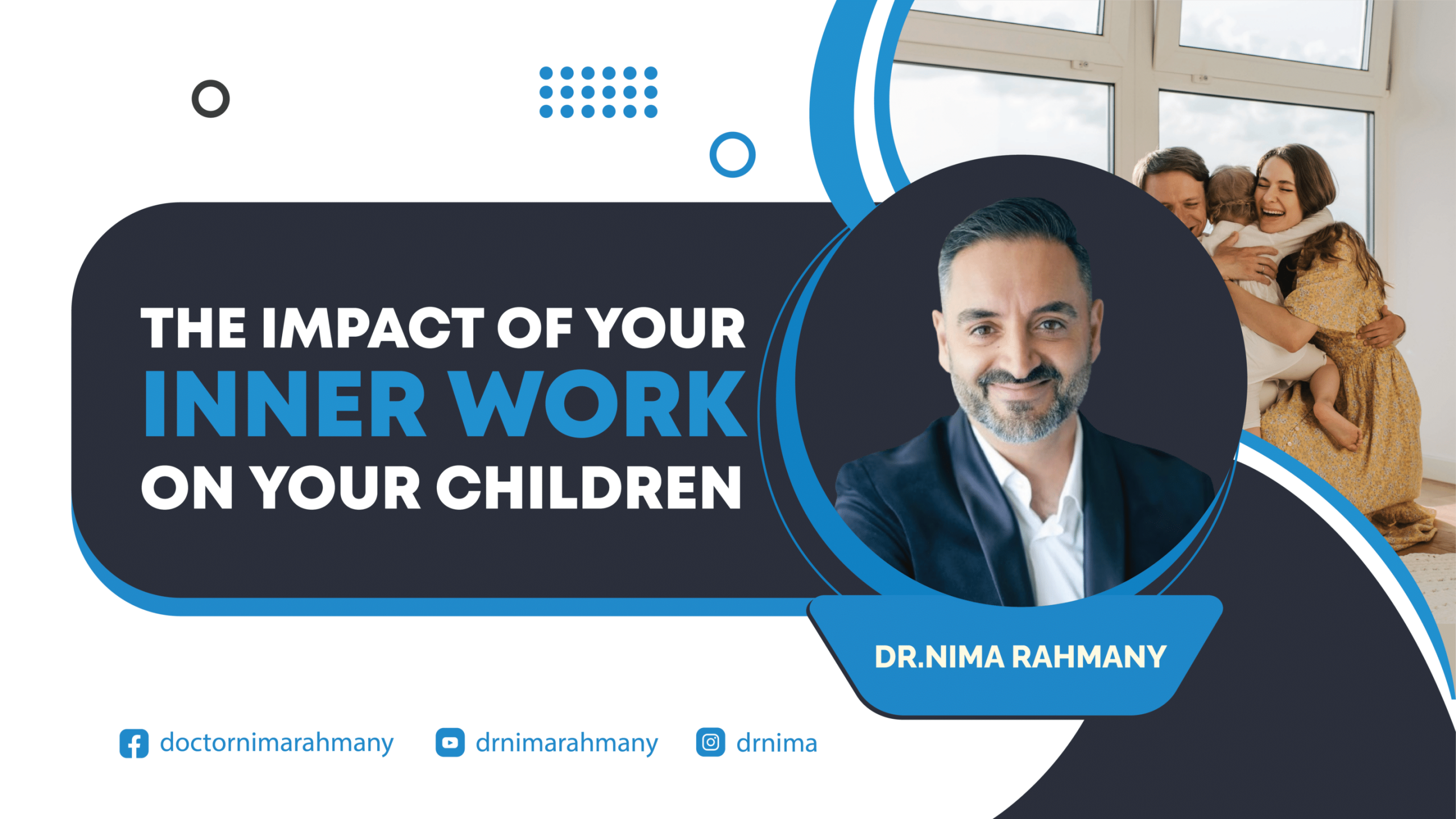 THE IMPACT OF YOUR
INNER WORK
ON YOUR CHILDREN

DR.NIMA RAHMANY

doctornimarahmany drnimarahmany drnima